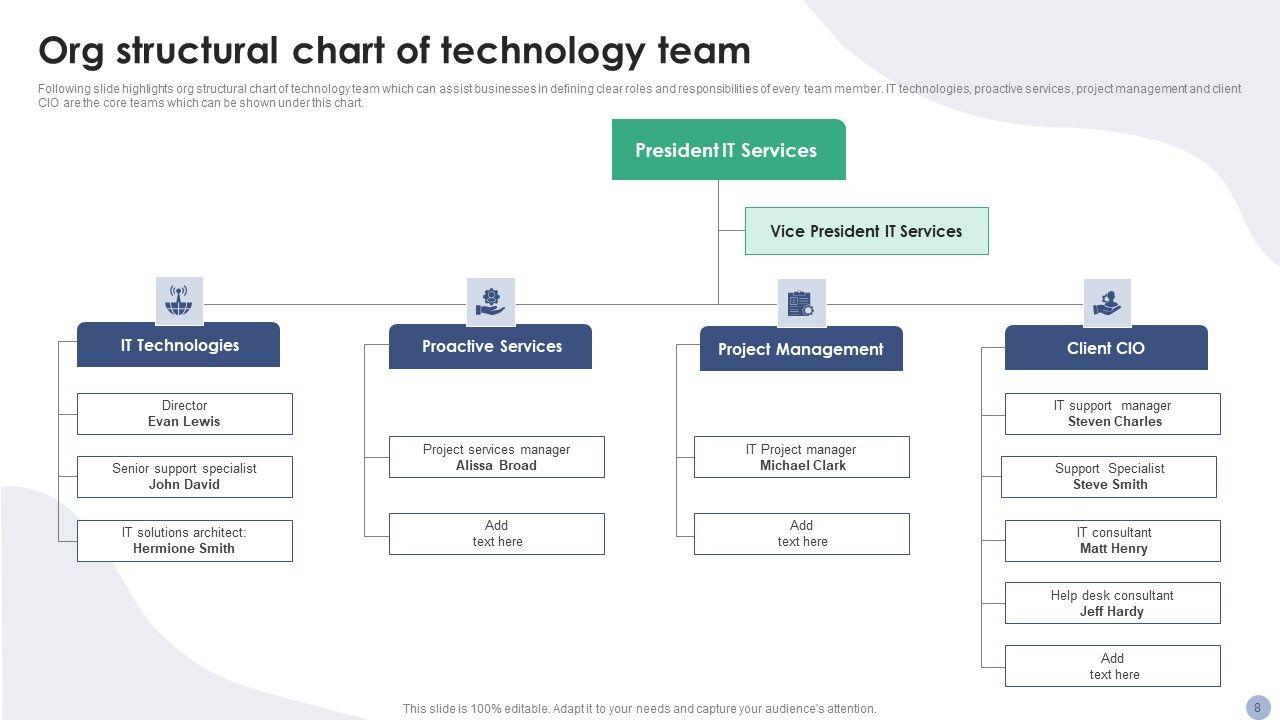 Org structural chart of technology team

Following slide highlights org structural chart of technology team which can assist businesses in defining clear roles and responsibilities of every team member. IT technologies, proactive services, project management and client CIO are the core teams which can be shown under this chart.

President IT Services

Vice President IT Services

IT Technologies

Director
Evan Lewis

Senior support specialist
John David

IT solutions architect:
Hermione Smith

Proactive Services

Project services manager
Alissa Broad

Add
text here

Project Management

IT Project manager
Michael Clark

Add
text here

Client CIO

IT support manager
Steven Charles

Support Specialist
Steve Smith

IT consultant
Matt Henry

Help desk consultant
Jeff Hardy

Add
text here

This slide is 100% editable. Adapt it to your needs and capture your audience's attention.

8